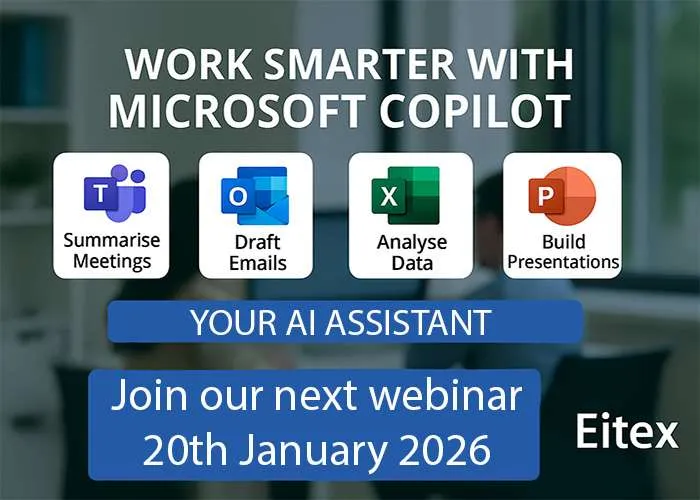 WORK SMARTER WITH MICROSOFT COPILOT

T
Summarise Meetings

O
Draft Emails

X
Analyse Data

P
Build Presentations

YOUR AI ASSISTANT

Join our next webinar 20th January 2026

Eitex